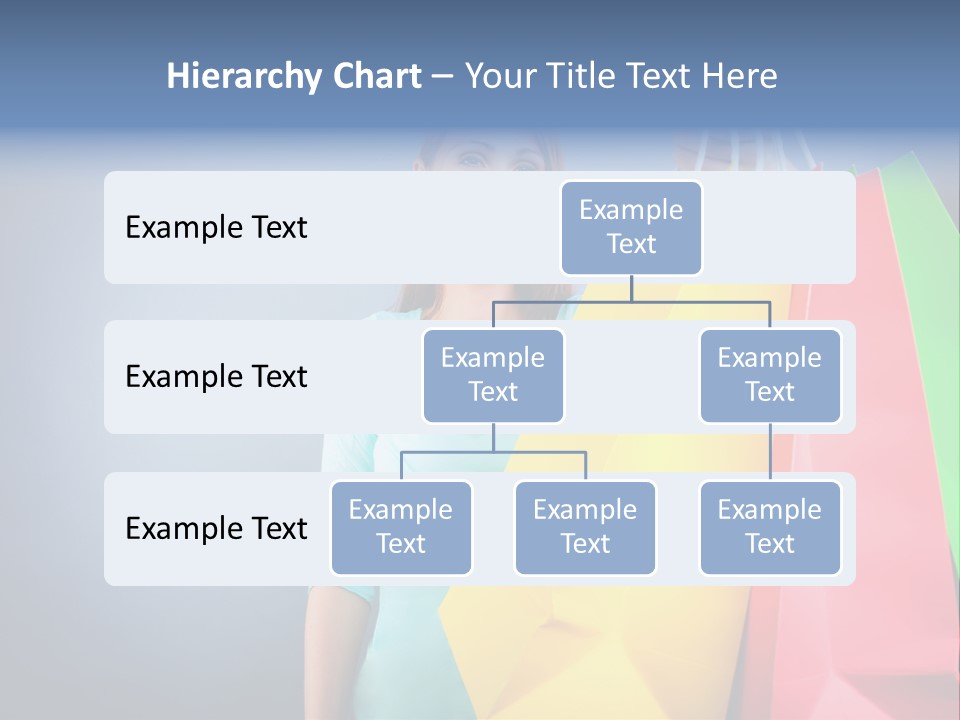 Hierarchy Chart – Your Title Text Here

Example Text

Example Text

Example Text

Example Text

Example Text

Example Text

Example Text

Example Text

Example Text